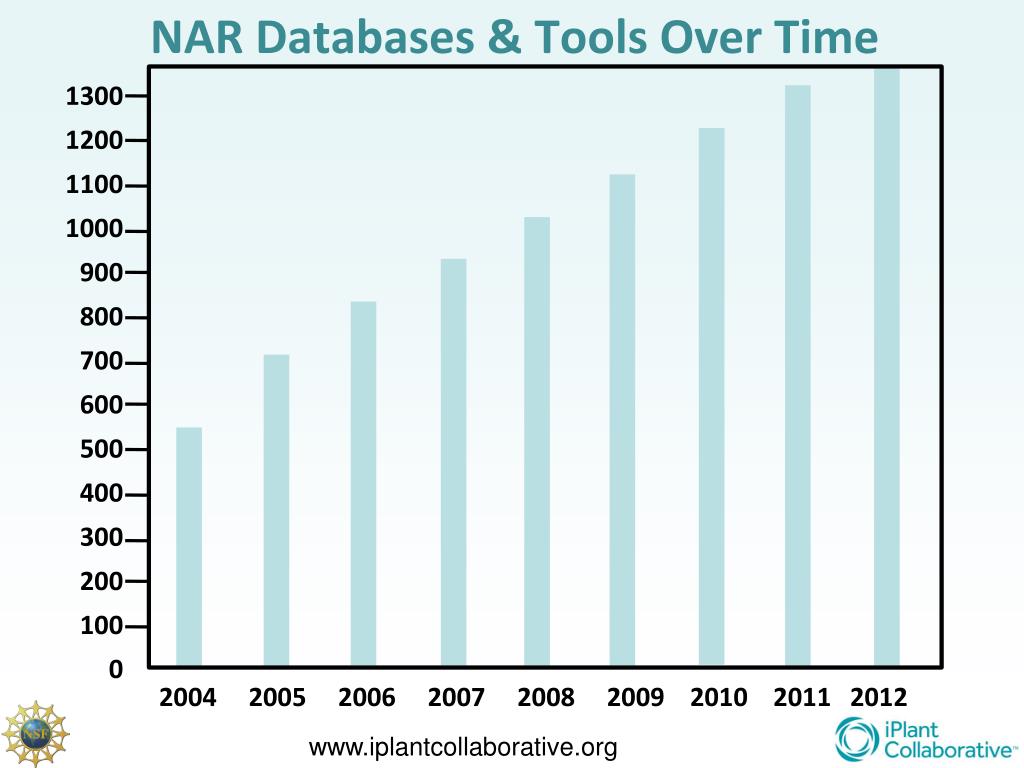 NAR Databases & Tools Over Time

1300
1200
1100
1000
900
800
700
600
500
400
300
200
100
0

2004 2005 2006 2007 2008 2009 2010 2011 2012

NSF

www.iplantcollaborative.org

iPlant Collaborative™